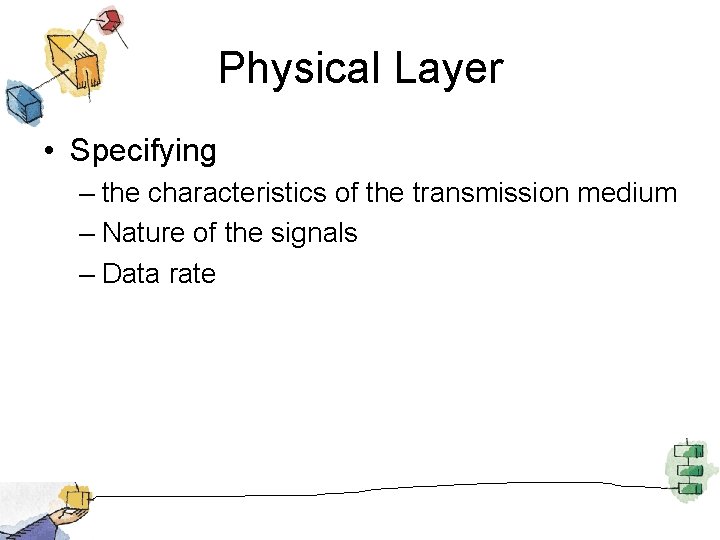 Physical Layer

• Specifying
– the characteristics of the transmission medium
– Nature of the signals
– Data rate